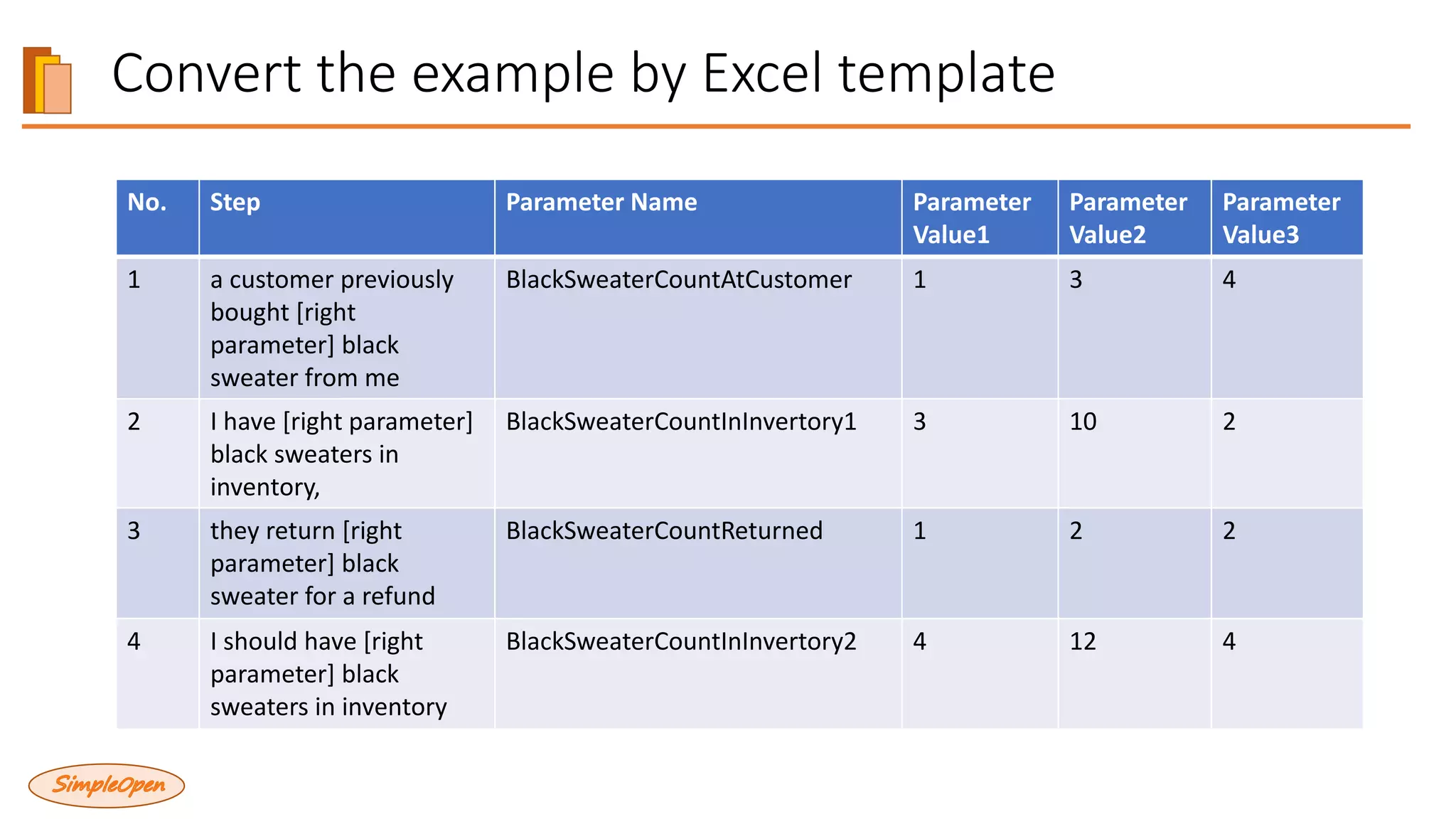 Convert the example by Excel template

| No. | Step | Parameter Name | Parameter Value1 | Parameter Value2 | Parameter Value3 |
|---|---|---|---|---|---|
| 1 | a customer previously bought [right parameter] black sweater from me | BlackSweaterCountAtCustomer | 1 | 3 | 4 |
| 2 | I have [right parameter] black sweaters in inventory, | BlackSweaterCountInInvertory1 | 3 | 10 | 2 |
| 3 | they return [right parameter] black sweater for a refund | BlackSweaterCountReturned | 1 | 2 | 2 |
| 4 | I should have [right parameter] black sweaters in inventory | BlackSweaterCountInInvertory2 | 4 | 12 | 4 |

SimpleOpen